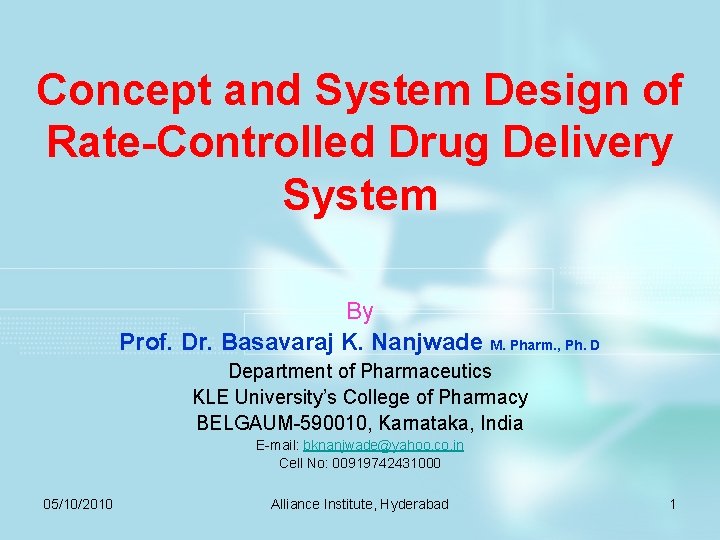 Concept and System Design of Rate-Controlled Drug Delivery System

By

Prof. Dr. Basavaraj K. Nanjwade M. Pharm., Ph. D

Department of Pharmaceutics
KLE University's College of Pharmacy
BELGAUM-590010, Karnataka, India
E-mail: bknanjwade@yahoo.co.in
Cell No: 00919742431000

05/10/2010 Alliance Institute, Hyderabad 1